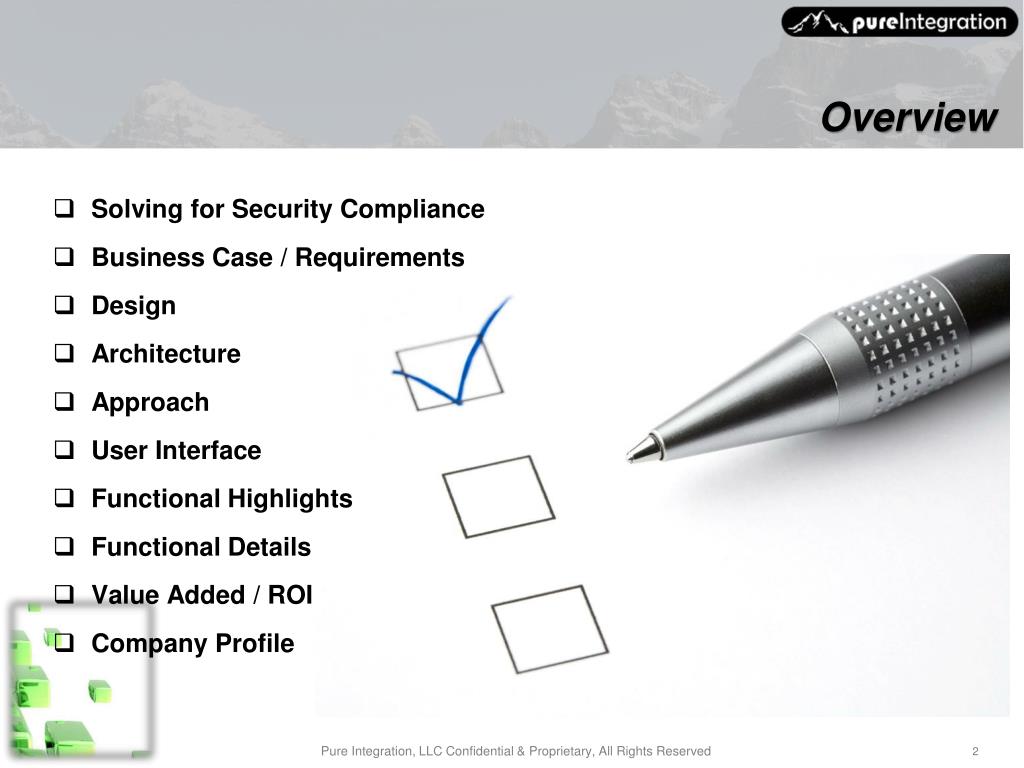 pureIntegration

Overview

❑ Solving for Security Compliance
❑ Business Case / Requirements
❑ Design
❑ Architecture
❑ Approach
❑ User Interface
❑ Functional Highlights
❑ Functional Details
❑ Value Added / ROI
❑ Company Profile

Pure Integration, LLC Confidential & Proprietary, All Rights Reserved

2